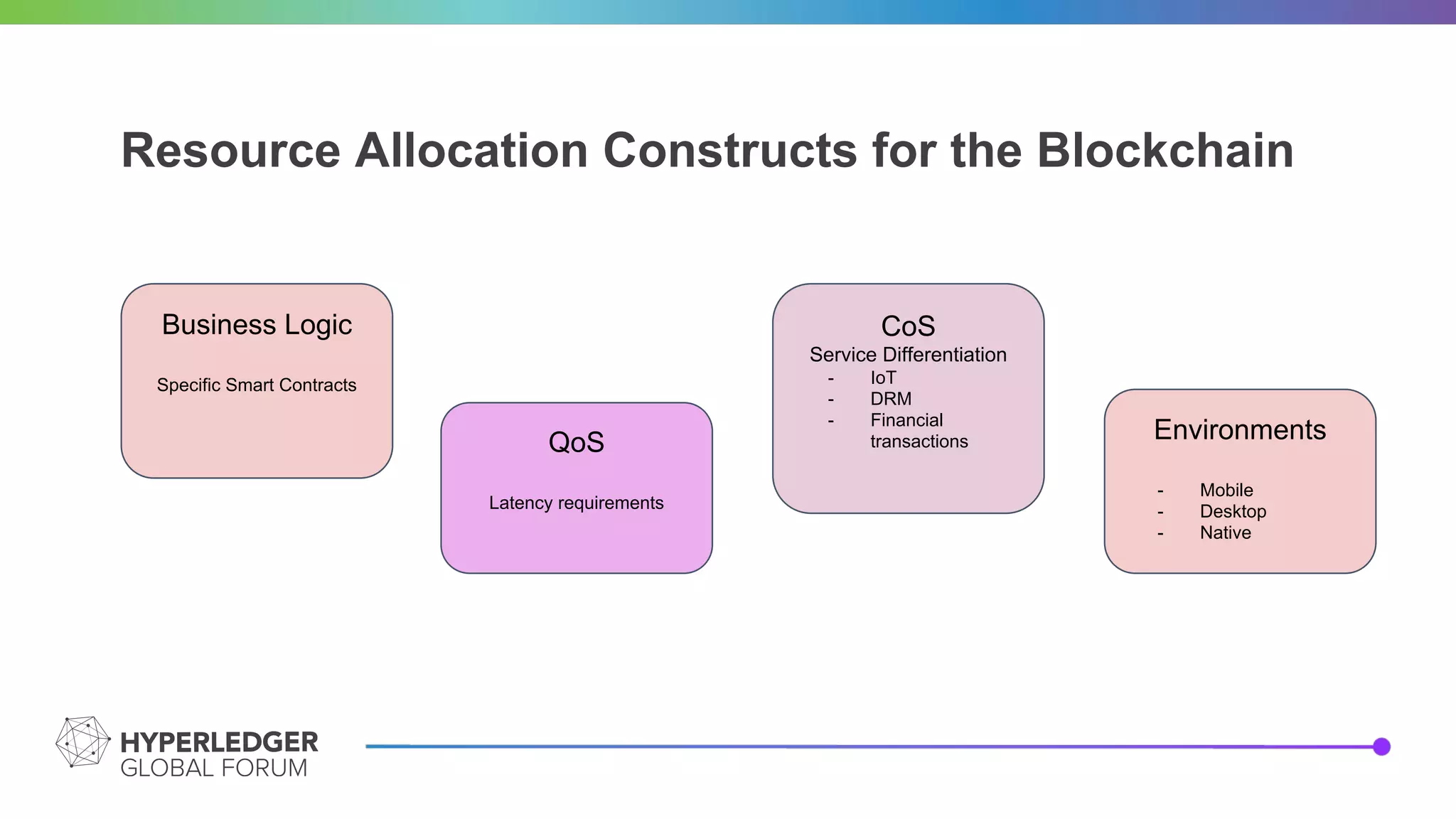 Resource Allocation Constructs for the Blockchain

Business Logic

Specific Smart Contracts

QoS

Latency requirements

CoS
Service Differentiation
- IoT
- DRM
- Financial transactions

Environments

- Mobile
- Desktop
- Native

HYPERLEDGER
GLOBAL FORUM